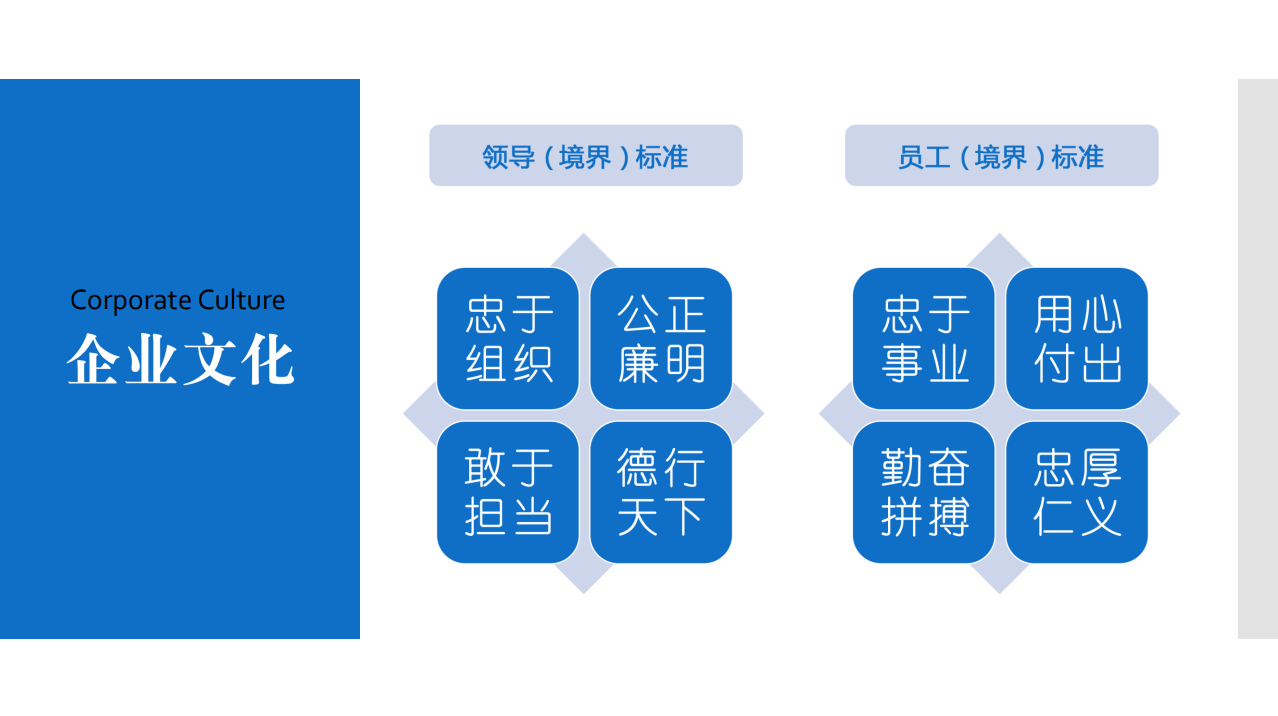 Corporate Culture
企业文化

领导（境界）标准

忠于组织

公正廉明

敢于担当

德行天下

员工（境界）标准

忠于事业

用心付出

勤奋拼搏

忠厚仁义